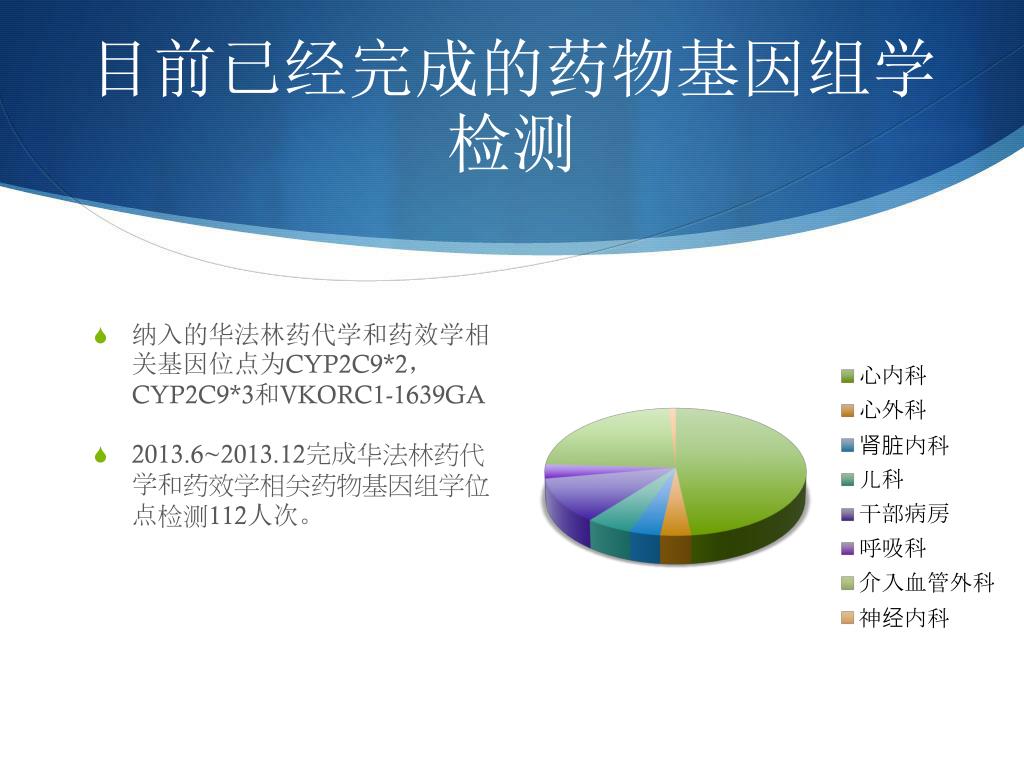 目前已经完成的药物基因组学检测

纳入的华法林药代学和药效学相关基因位点为CYP2C9*2，CYP2C9*3和VKORC1-1639GA

2013.6~2013.12完成华法林药代学和药效学相关药物基因组学位点检测112人次。

心内科
心外科
肾脏内科
儿科
干部病房
呼吸科
介入血管外科
神经内科